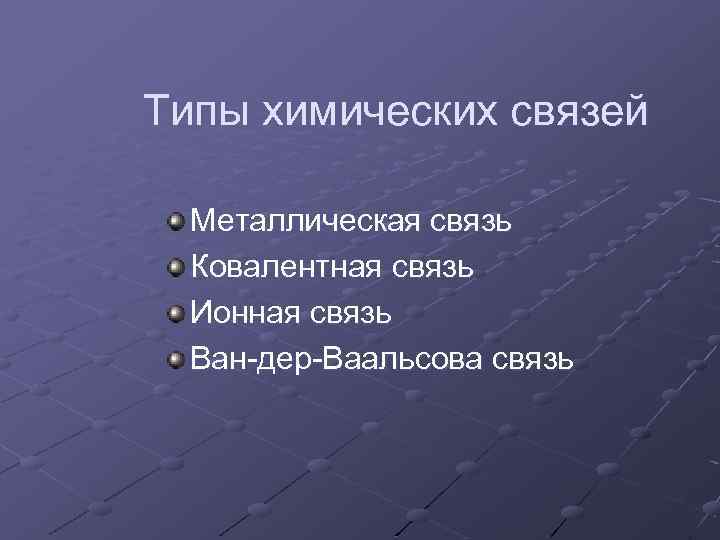 Типы химических связей

Металлическая связь
Ковалентная связь
Ионная связь
Ван-дер-Ваальсова связь